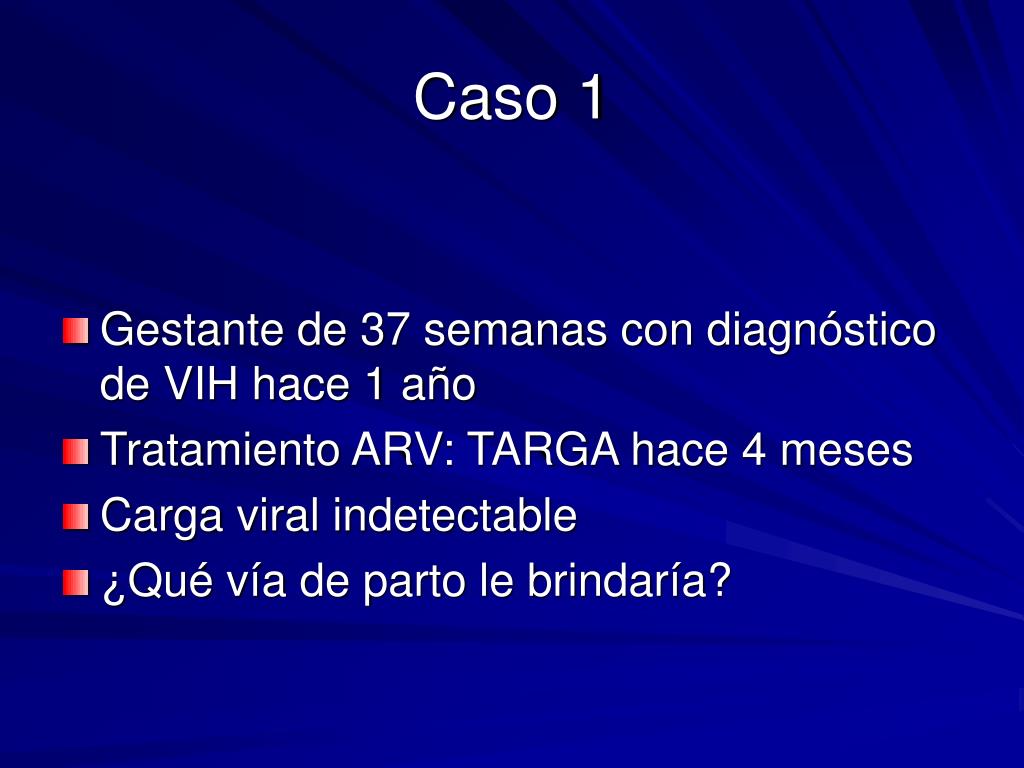 Caso 1

Gestante de 37 semanas con diagnóstico de VIH hace 1 año
Tratamiento ARV: TARGA hace 4 meses
Carga viral indetectable
¿Qué vía de parto le brindaría?